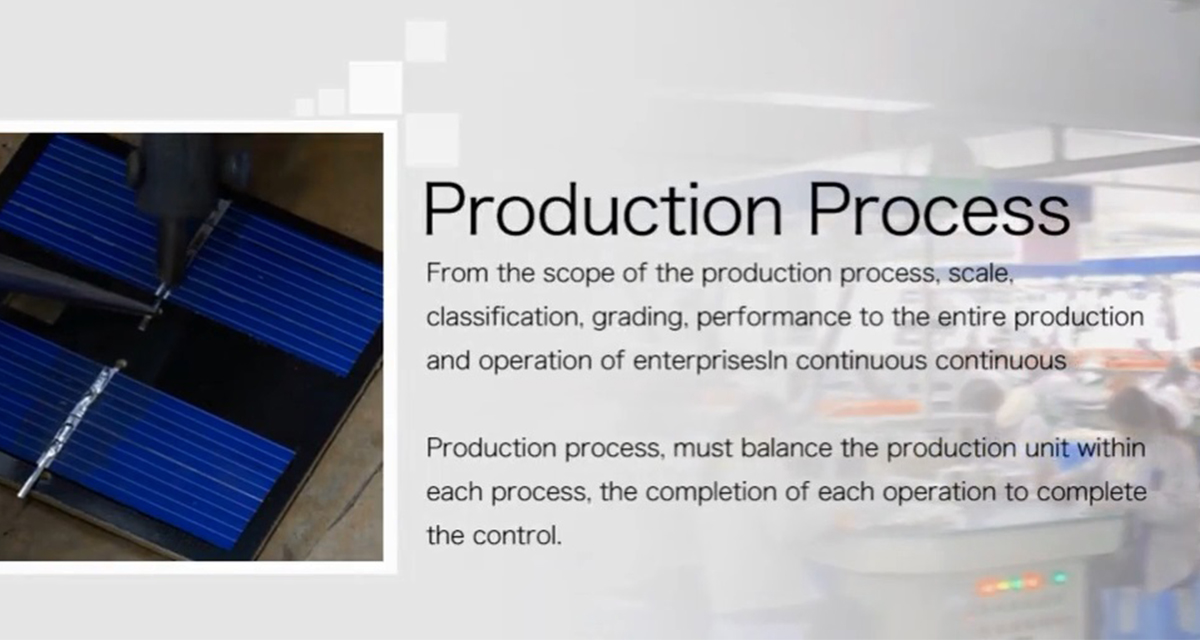 Production Process

From the scope of the production process, scale, classification, grading, performance to the entire production and operation of enterprisesIn continuous continuous

Production process, must balance the production unit within each process, the completion of each operation to complete the control.